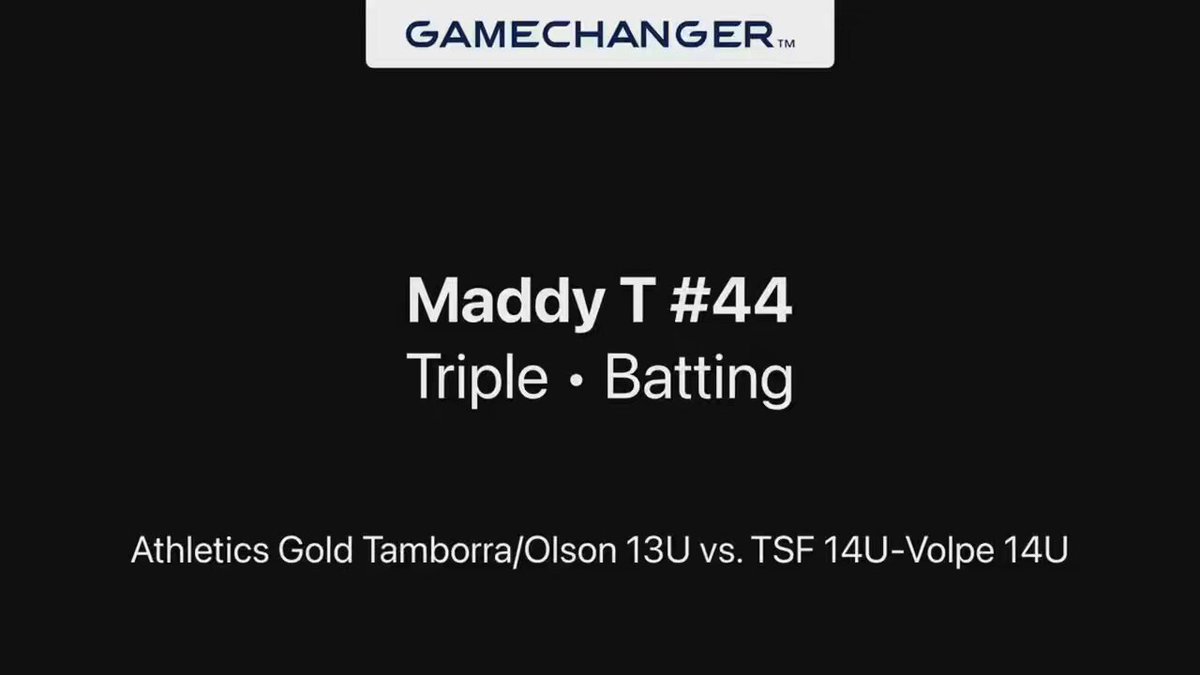 GAMECHANGER™

Maddy T #44
Triple • Batting

Athletics Gold Tamborra/Olson 13U vs. TSF 14U-Volpe 14U